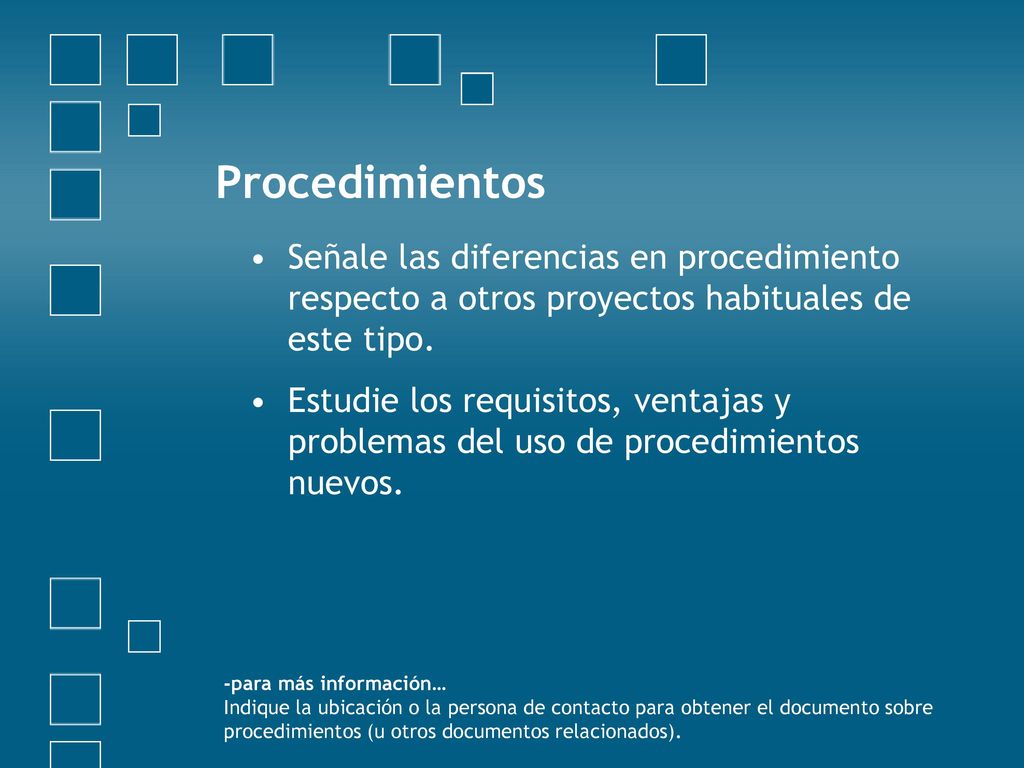 Procedimientos

• Señale las diferencias en procedimiento respecto a otros proyectos habituales de este tipo.

• Estudie los requisitos, ventajas y problemas del uso de procedimientos nuevos.

-para más información…
Indique la ubicación o la persona de contacto para obtener el documento sobre procedimientos (u otros documentos relacionados).